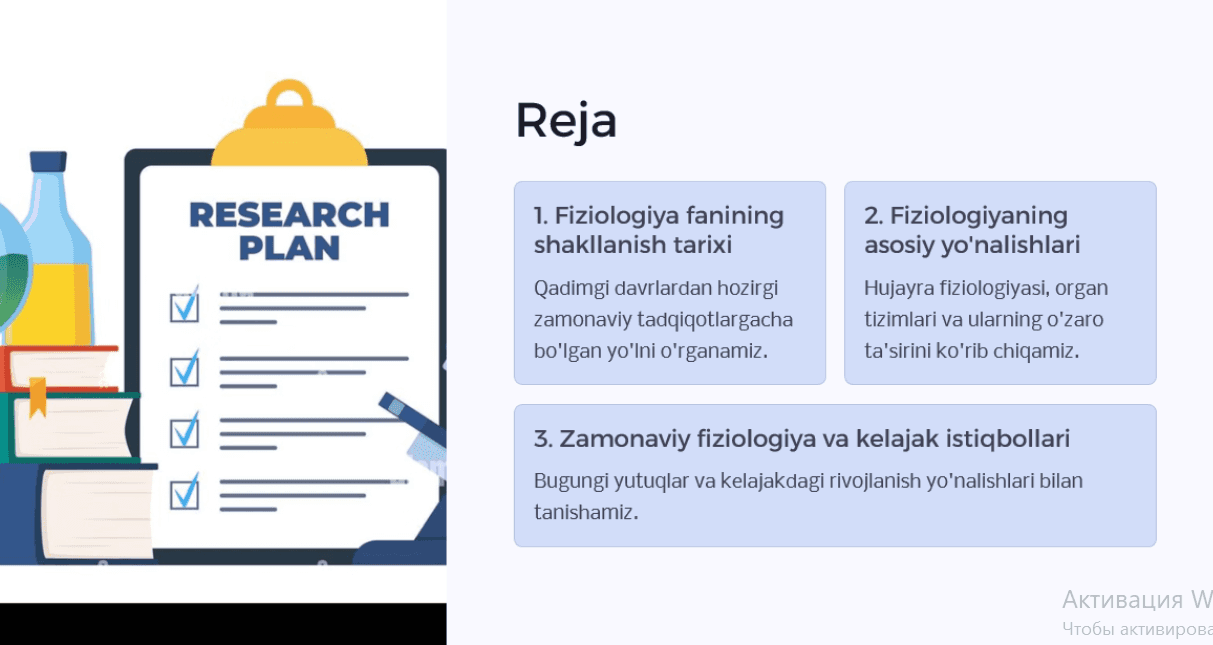 RESEARCH PLAN

Reja

1. Fiziologiya fanining shakllanish tarixi

Qadimgi davrlardan hozirgi zamonaviy tadqiqotlargacha bo'lgan yo'lni o'rganamiz.

2. Fiziologiyaning asosiy yo'nalishlari

Hujayra fiziologiyasi, organ tizimlari va ularning o'zaro ta'sirini ko'rib chiqamiz.

3. Zamonaviy fiziologiya va kelajak istiqbollari

Bugungi yutuqlar va kelajakdagi rivojlanish yo'nalishlari bilan tanishamiz.

Активация W
Чтобы активирова